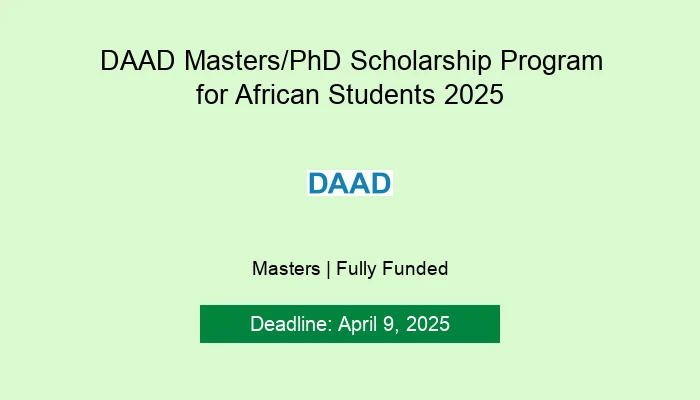 DAAD Masters/PhD Scholarship Program for African Students 2025

DAAD

Masters | Fully Funded

Deadline: April 9, 2025